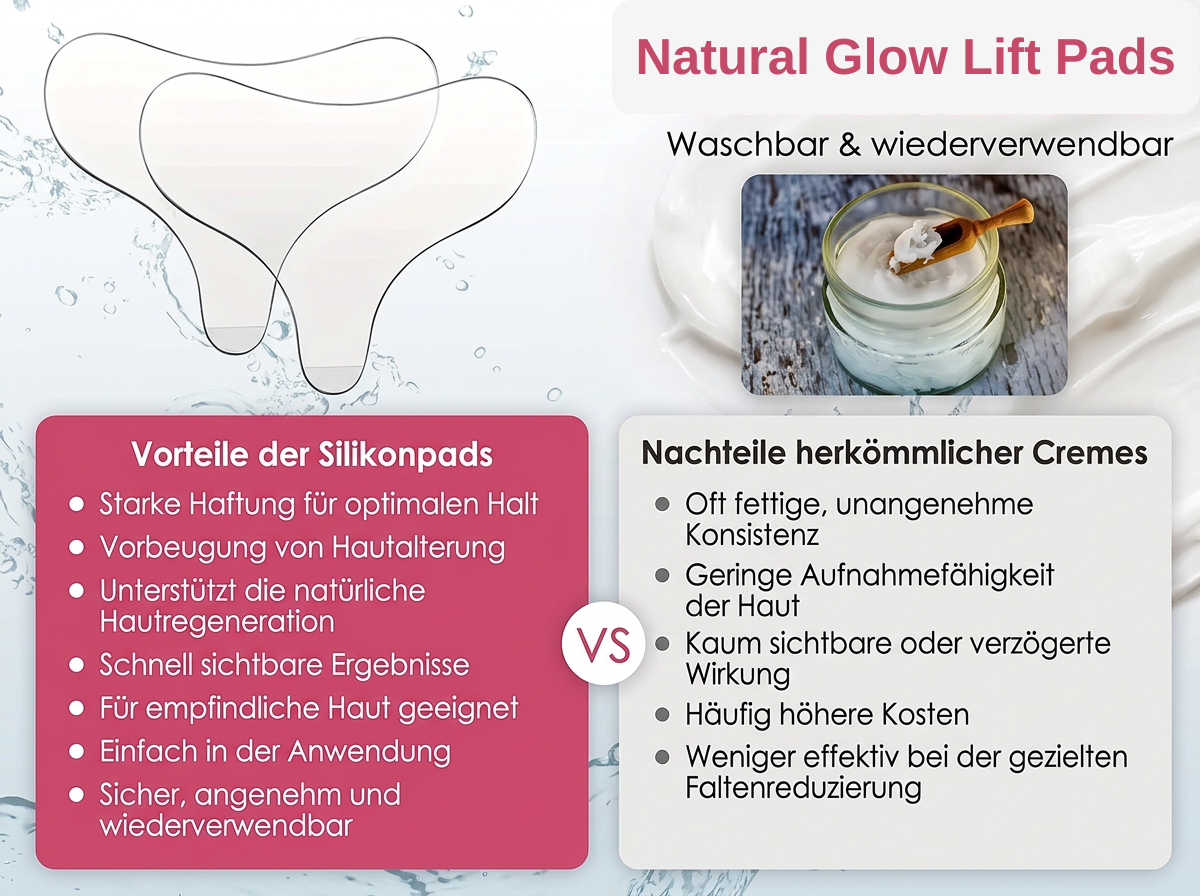 Natural Glow Lift Pads

Waschbar & wiederverwendbar

Vorteile der Silikonpads

- Starke Haftung für optimalen Halt
- Vorbeugung von Hautalterung
- Unterstützt die natürliche Hautregeneration
- Schnell sichtbare Ergebnisse
- Für empfindliche Haut geeignet
- Einfach in der Anwendung
- Sicher, angenehm und wiederverwendbar

VS

Nachteile herkömmlicher Cremes

- Oft fettige, unangenehme Konsistenz
- Geringe Aufnahmefähigkeit der Haut
- Kaum sichtbare oder verzögerte Wirkung
- Häufig höhere Kosten
- Weniger effektiv bei der gezielten Faltenreduzierung